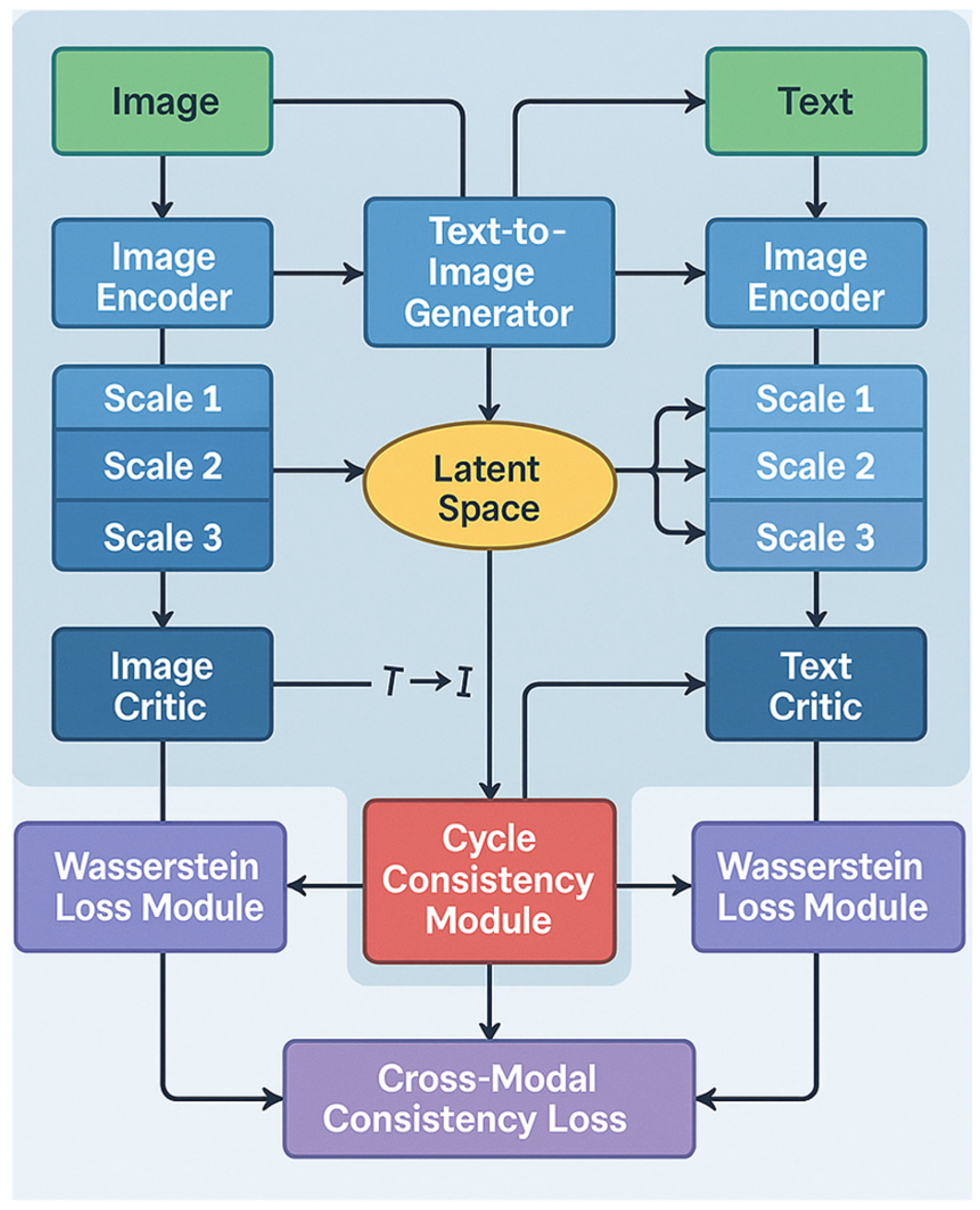 Image

Text

Image Encoder

Text-to-Image Generator

Image Encoder

Scale 1
Scale 2
Scale 3

Latent Space

Scale 1
Scale 2
Scale 3

Image Critic

$T \rightarrow I$

Text Critic

Wasserstein Loss Module

Cycle Consistency Module

Wasserstein Loss Module

Cross-Modal Consistency Loss